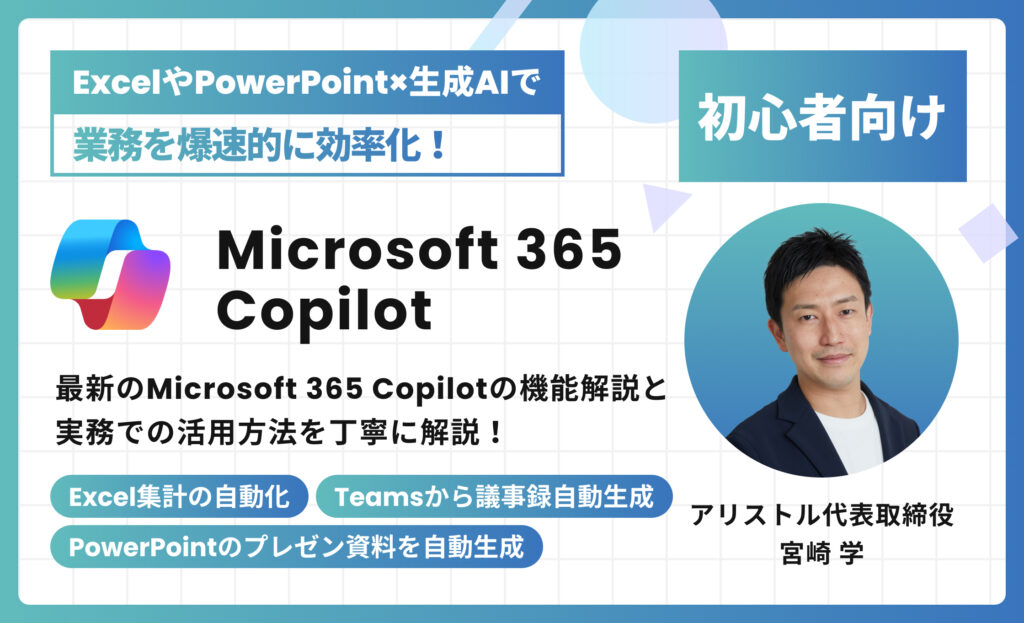 ExcelやPowerPoint×生成AIで
業務を爆速的に効率化！

初心者向け

Microsoft 365 Copilot

最新のMicrosoft 365 Copilotの機能解説と実務での活用方法を丁寧に解説！

Excel集計の自動化
Teamsから議事録自動生成
PowerPointのプレゼン資料を自動生成

アリストル代表取締役
宮崎 学